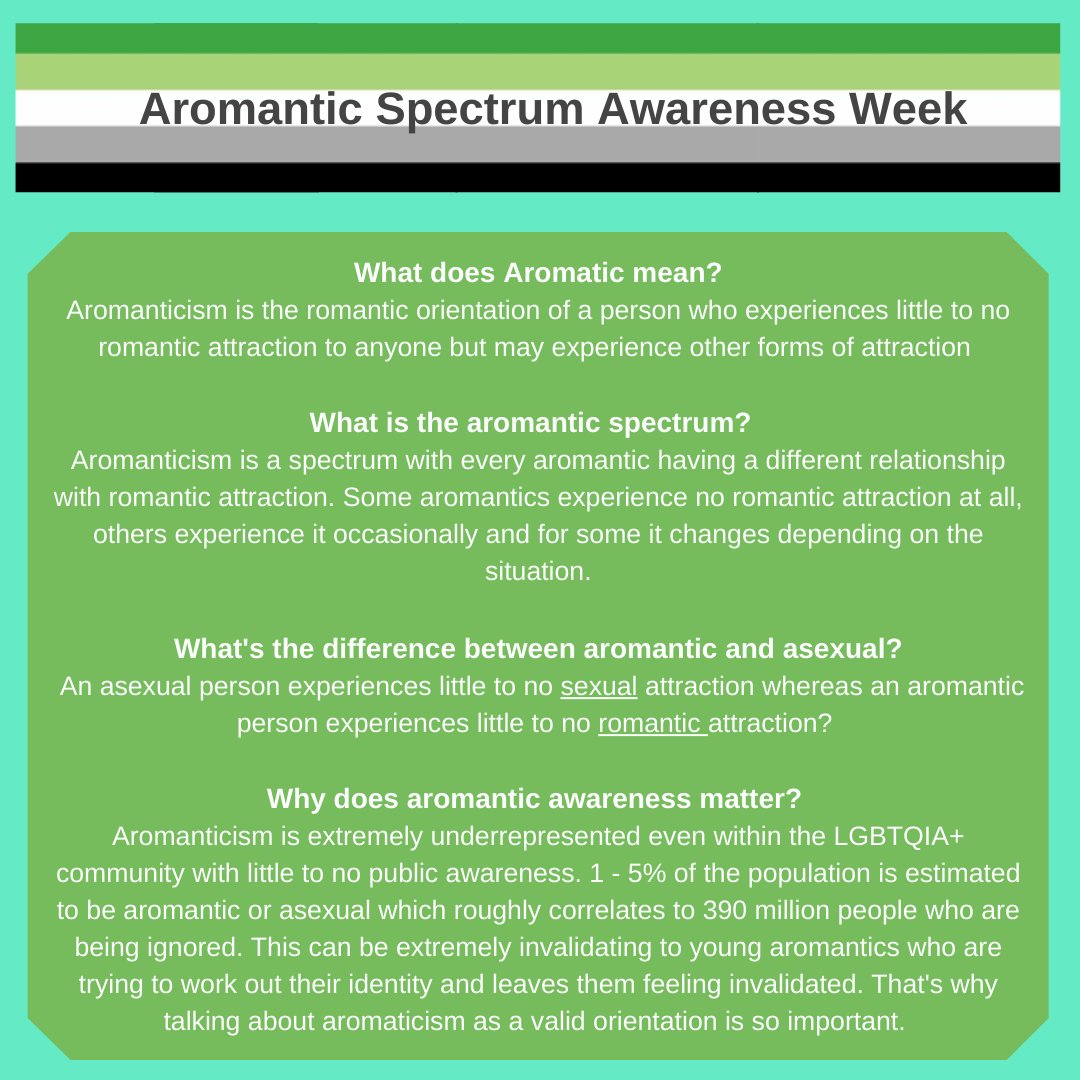 Aromantic Spectrum Awareness Week

What does Aromatic mean?
Aromanticism is the romantic orientation of a person who experiences little to no romantic attraction to anyone but may experience other forms of attraction

What is the aromantic spectrum?
Aromanticism is a spectrum with every aromantic having a different relationship with romantic attraction. Some aromantics experience no romantic attraction at all, others experience it occasionally and for some it changes depending on the situation.

What's the difference between aromantic and asexual?
An asexual person experiences little to no sexual attraction whereas an aromantic person experiences little to no romantic attraction?

Why does aromantic awareness matter?
Aromanticism is extremely underrepresented even within the LGBTQIA+ community with little to no public awareness. 1 - 5% of the population is estimated to be aromantic or asexual which roughly correlates to 390 million people who are being ignored. This can be extremely invalidating to young aromantics who are trying to work out their identity and leaves them feeling invalidated. That's why talking about aromaticism as a valid orientation is so important.